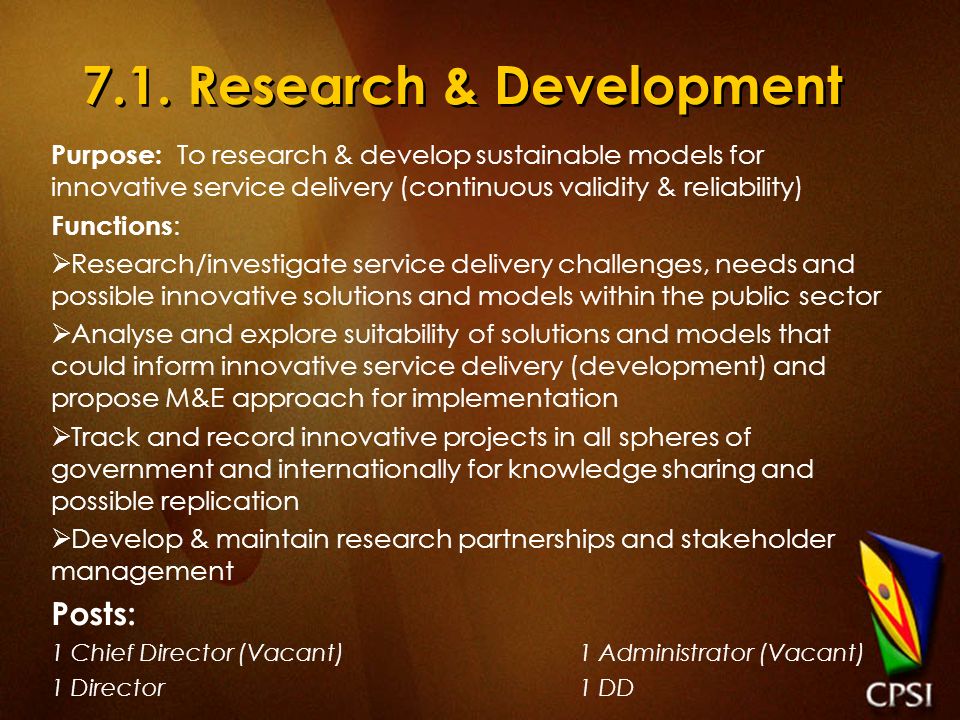 7.1. Research & Development

Purpose: To research & develop sustainable models for innovative service delivery (continuous validity & reliability)

Functions:

➢Research/investigate service delivery challenges, needs and possible innovative solutions and models within the public sector

➢Analyse and explore suitability of solutions and models that could inform innovative service delivery (development) and propose M&E approach for implementation

➢Track and record innovative projects in all spheres of government and internationally for knowledge sharing and possible replication

➢Develop & maintain research partnerships and stakeholder management

Posts:

1 Chief Director (Vacant)
1 Director

1 Administrator (Vacant)
1 DD

CPSI